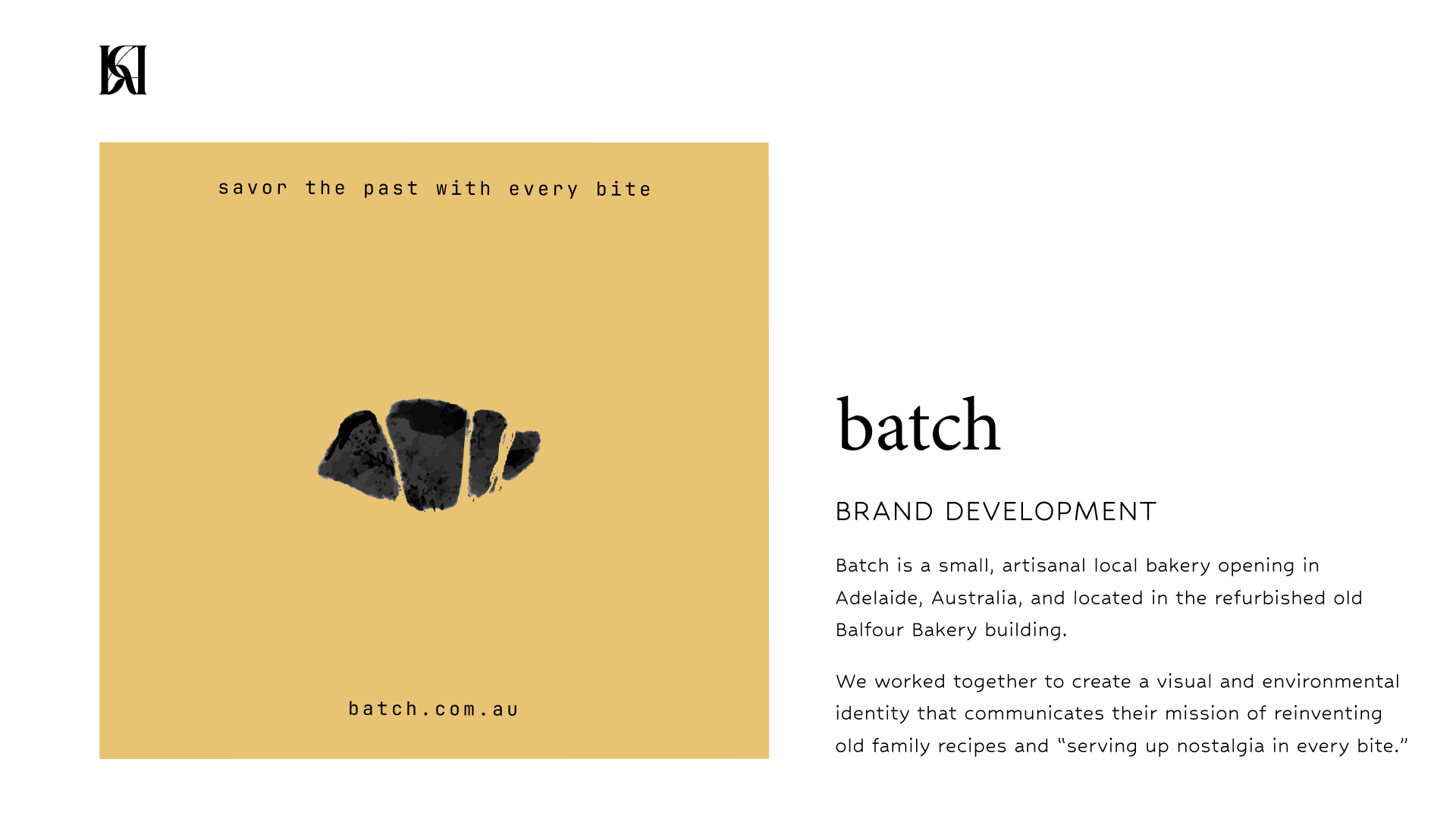 savor the past with every bite

batch.com.au

batch

BRAND DEVELOPMENT

Batch is a small, artisanal local bakery opening in Adelaide, Australia, and located in the refurbished old Balfour Bakery building.

We worked together to create a visual and environmental identity that communicates their mission of reinventing old family recipes and “serving up nostalgia in every bite.”